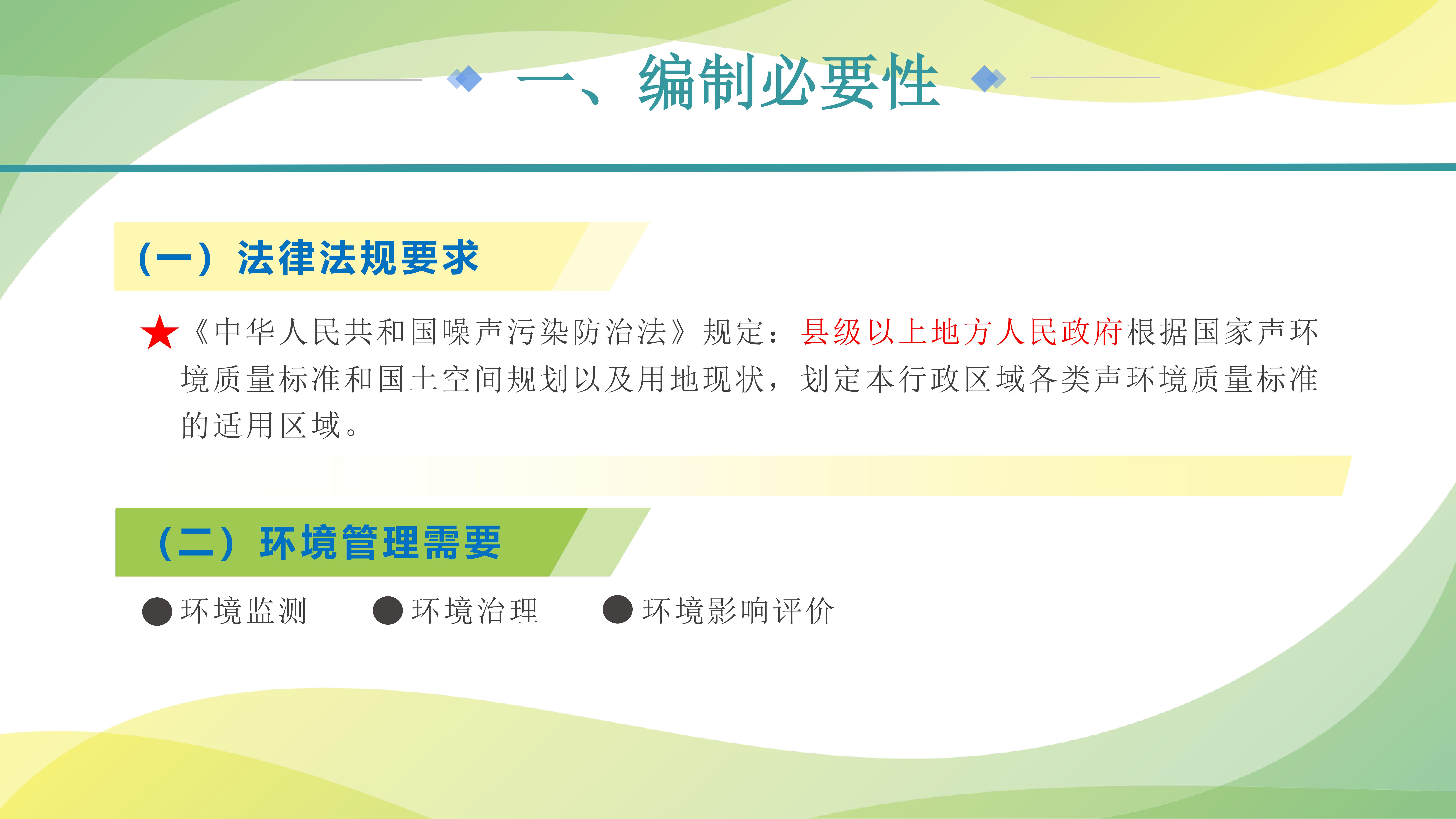 一、编制必要性

（一）法律法规要求

★《中华人民共和国噪声污染防治法》规定：县级以上地方人民政府根据国家声环境质量标准和国土空间规划以及用地现状，划定本行政区域各类声环境质量标准的适用区域。

（二）环境管理需要

●环境监测　●环境治理　●环境影响评价